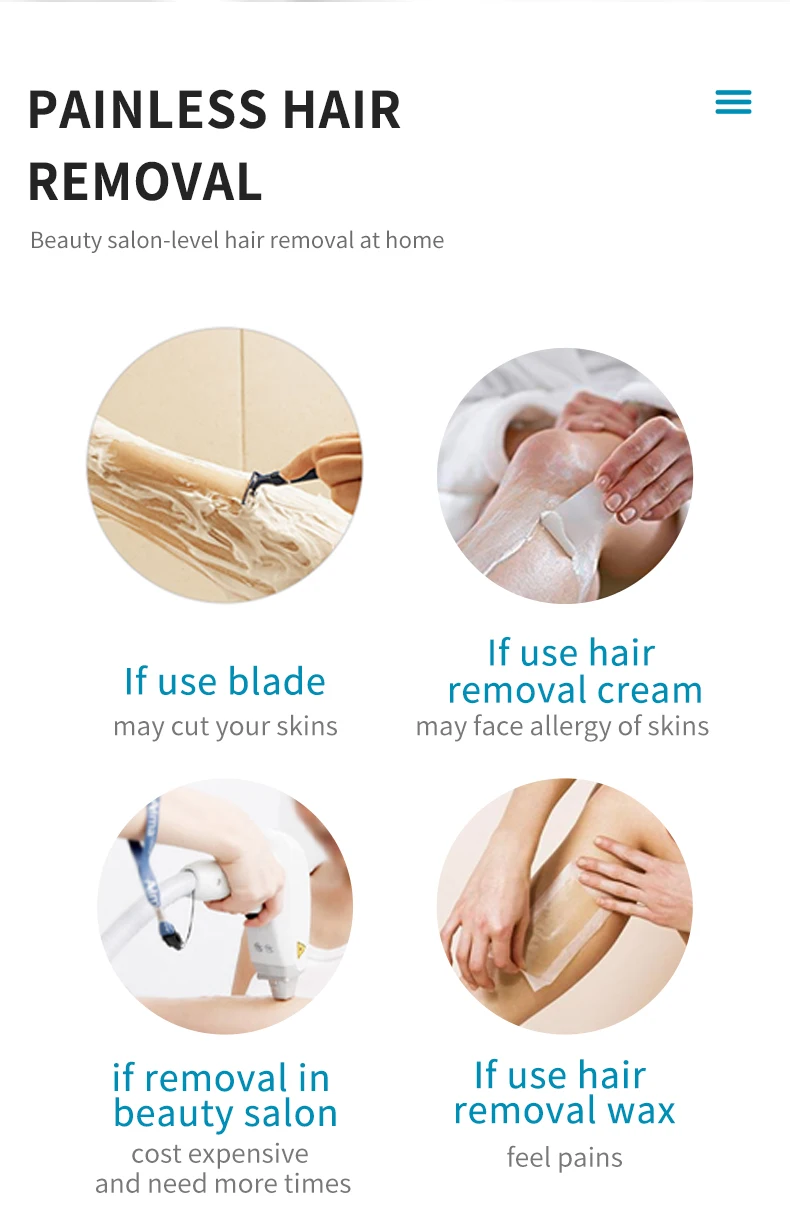 PAINLESS HAIR REMOVAL

Beauty salon-level hair removal at home

If use blade
may cut your skins

If use hair removal cream
may face allergy of skins

if removal in beauty salon
cost expensive and need more times

If use hair removal wax
feel pains